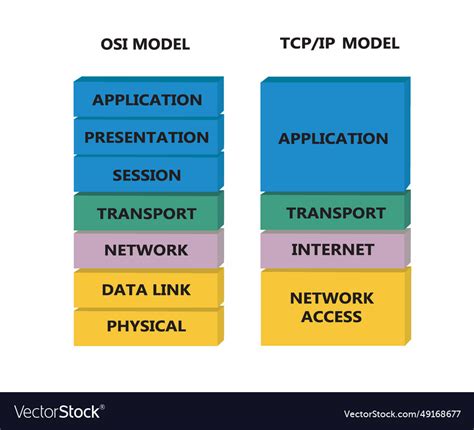 OSI MODEL

APPLICATION
PRESENTATION
SESSION
TRANSPORT
NETWORK
DATA LINK
PHYSICAL

TCP/IP MODEL

APPLICATION
TRANSPORT
INTERNET
NETWORK ACCESS

VectorStock®

VectorStock.com/49168677